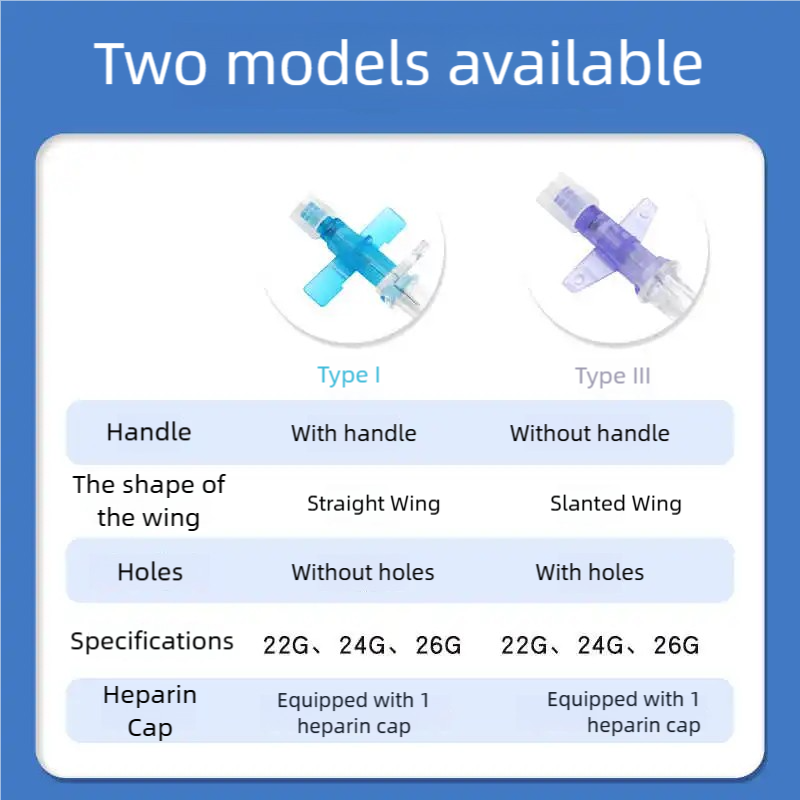 Two models available

| | Type I | Type III |
|---|---|---|
| Handle | With handle | Without handle |
| The shape of the wing | Straight Wing | Slanted Wing |
| Holes | Without holes | With holes |
| Specifications | 22G、24G、26G | 22G、24G、26G |
| Heparin Cap | Equipped with 1 heparin cap | Equipped with 1 heparin cap |